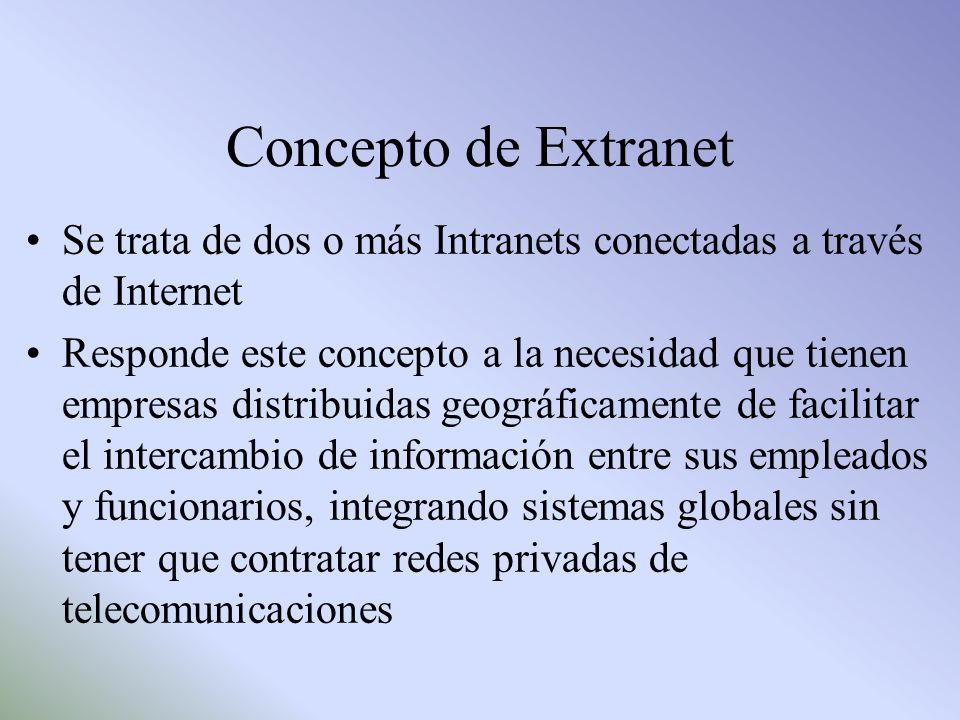 Concepto de Extranet

• Se trata de dos o más Intranets conectadas a través de Internet

• Responde este concepto a la necesidad que tienen empresas distribuidas geográficamente de facilitar el intercambio de información entre sus empleados y funcionarios, integrando sistemas globales sin tener que contratar redes privadas de telecomunicaciones